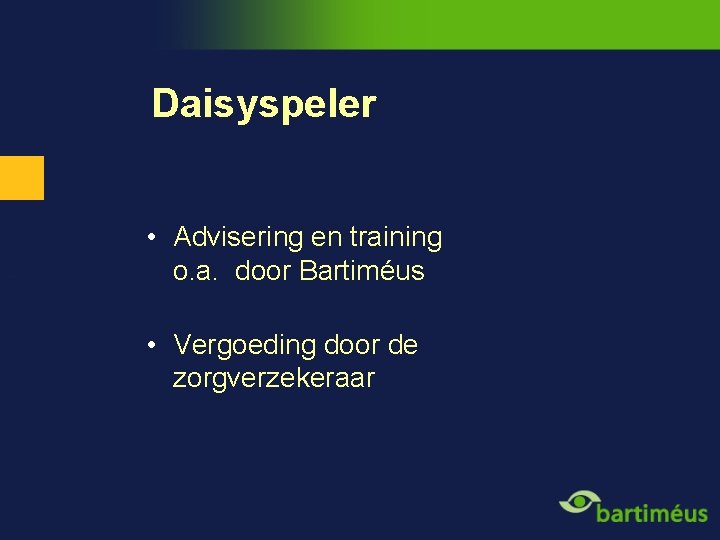 Daisyspeler

• Advisering en training o.a.  door Bartiméus

• Vergoeding door de zorgverzekeraar

bartiméus